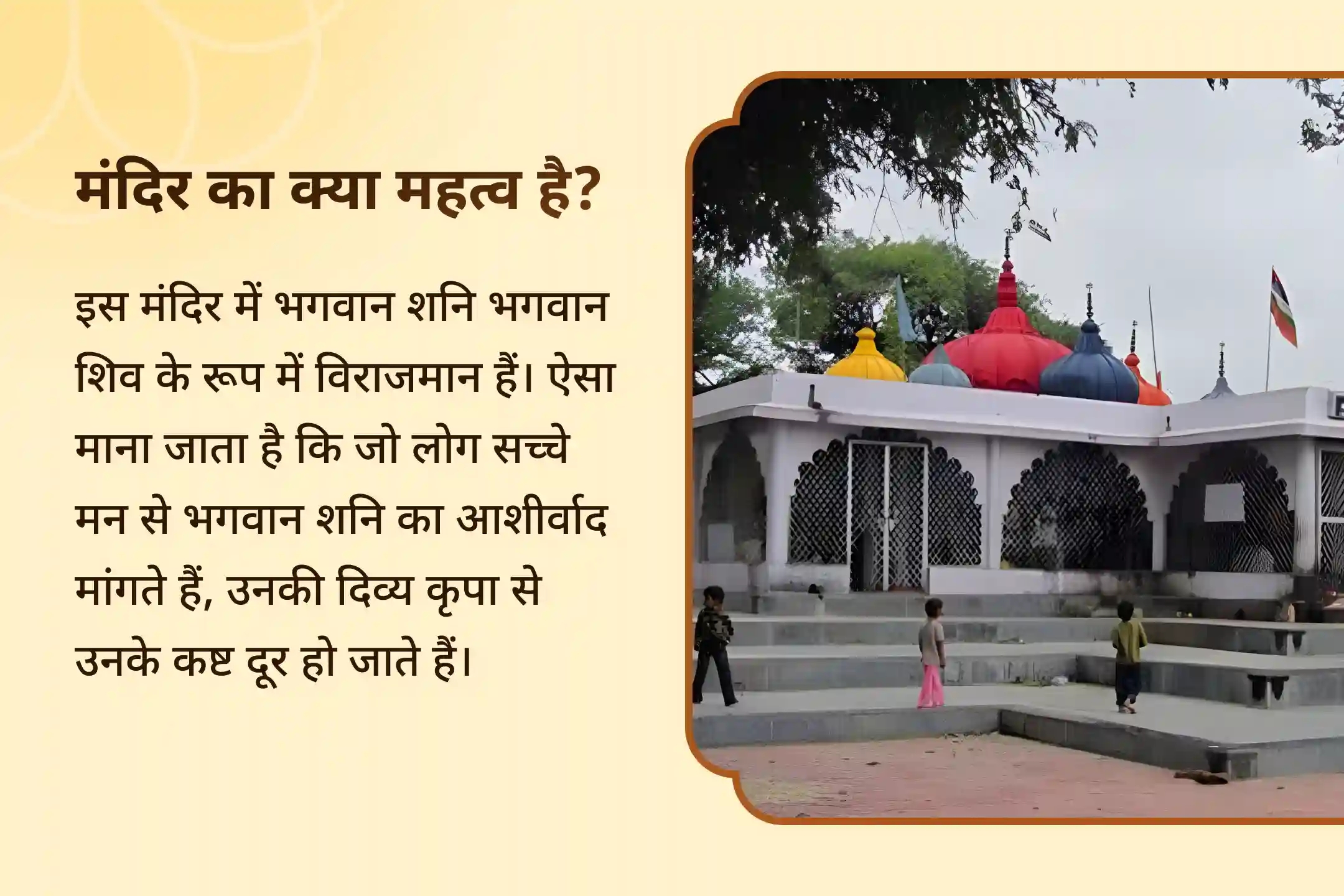 मंदिर का क्या महत्व है?

इस मंदिर में भगवान शनि भगवान शिव के रूप में विराजमान हैं। ऐसा माना जाता है कि जो लोग सच्चे मन से भगवान शनि का आशीर्वाद मांगते हैं, उनकी दिव्य कृपा से उनके कष्ट दूर हो जाते हैं।